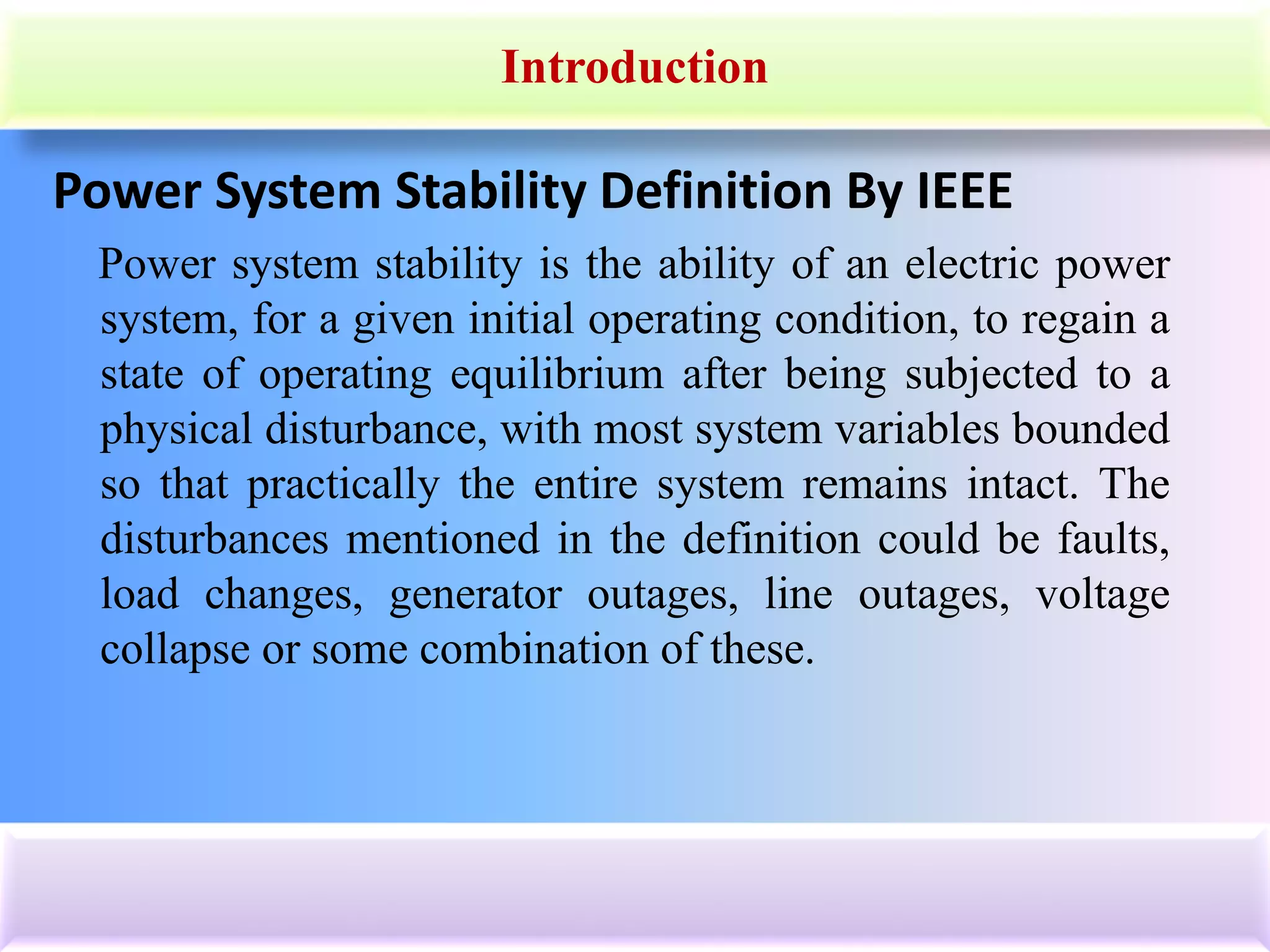 Introduction

Power System Stability Definition By IEEE

Power system stability is the ability of an electric power system, for a given initial operating condition, to regain a state of operating equilibrium after being subjected to a physical disturbance, with most system variables bounded so that practically the entire system remains intact. The disturbances mentioned in the definition could be faults, load changes, generator outages, line outages, voltage collapse or some combination of these.